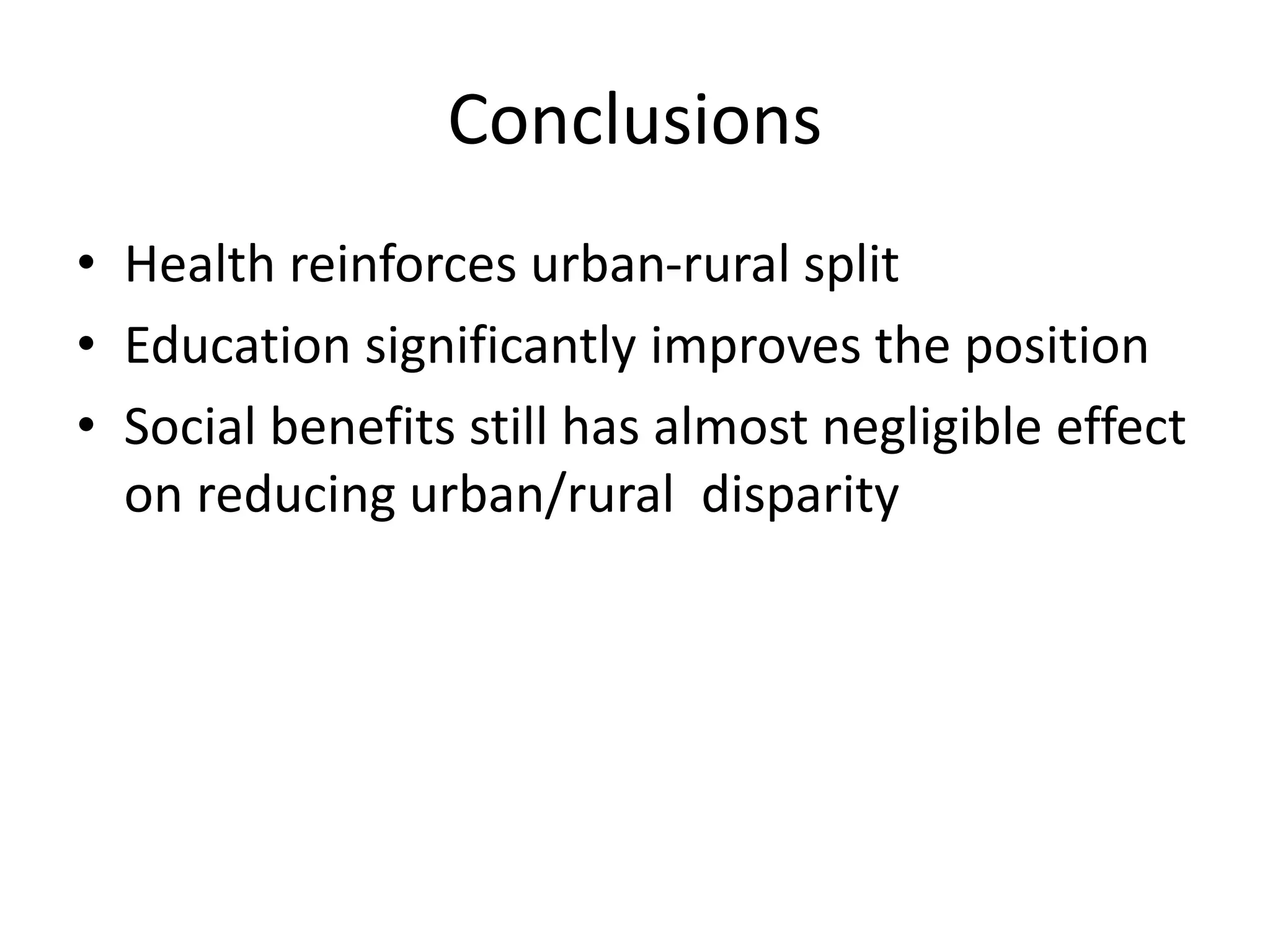 Conclusions

• Health reinforces urban-rural split
• Education significantly improves the position
• Social benefits still has almost negligible effect on reducing urban/rural  disparity